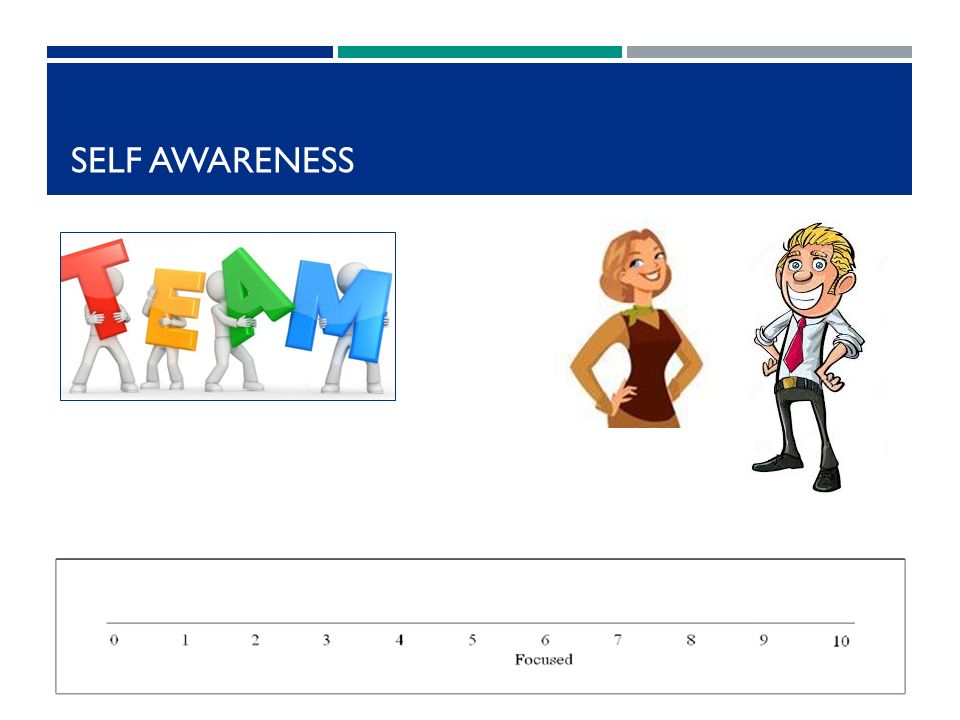 SELF AWARENESS

TEAM

0 1 2 3 4 5 6 7 8 9 10
Focused